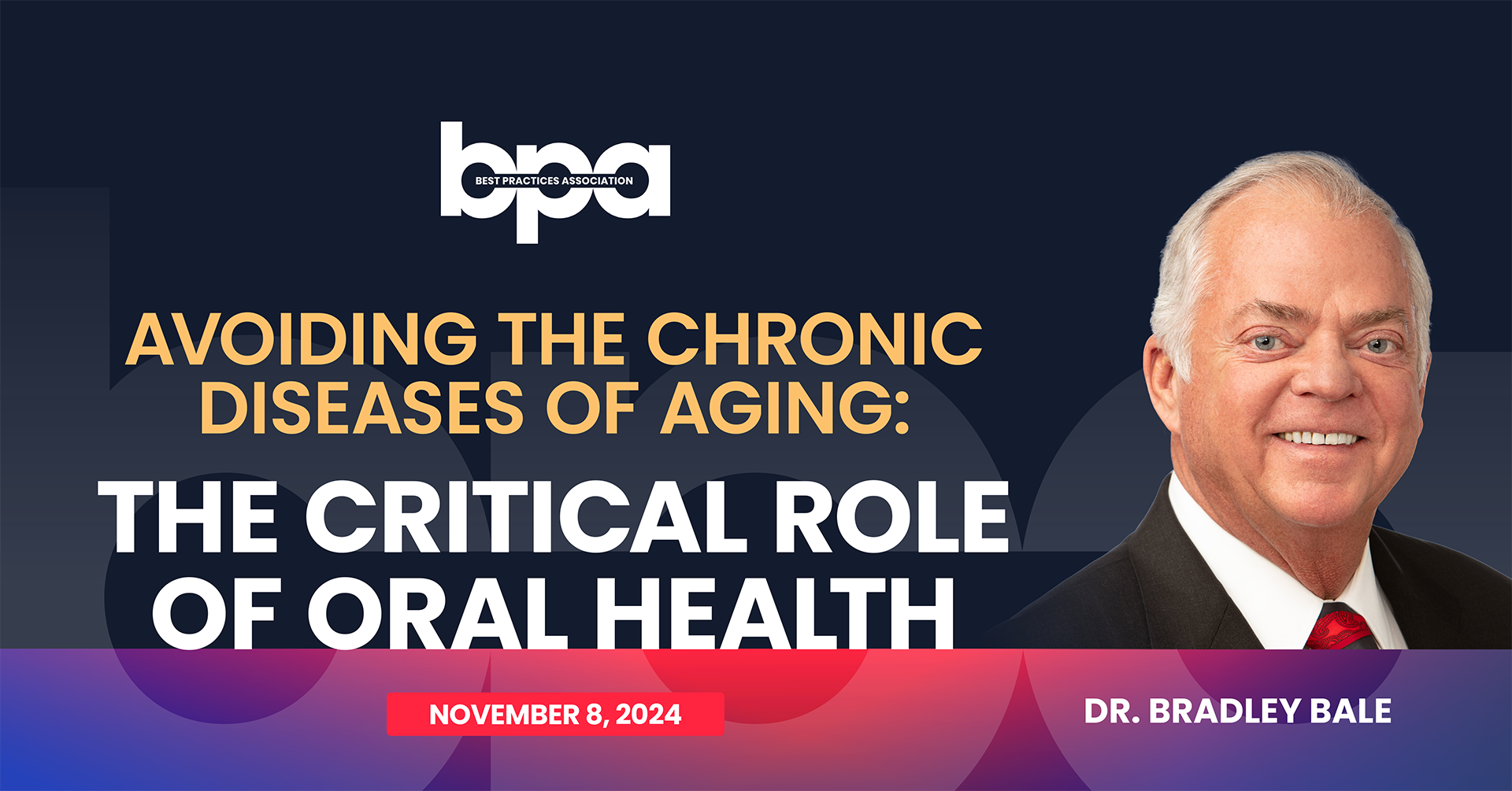 bpa
BEST PRACTICES ASSOCIATION

AVOIDING THE CHRONIC DISEASES OF AGING:

THE CRITICAL ROLE OF ORAL HEALTH

NOVEMBER 8, 2024

DR. BRADLEY BALE